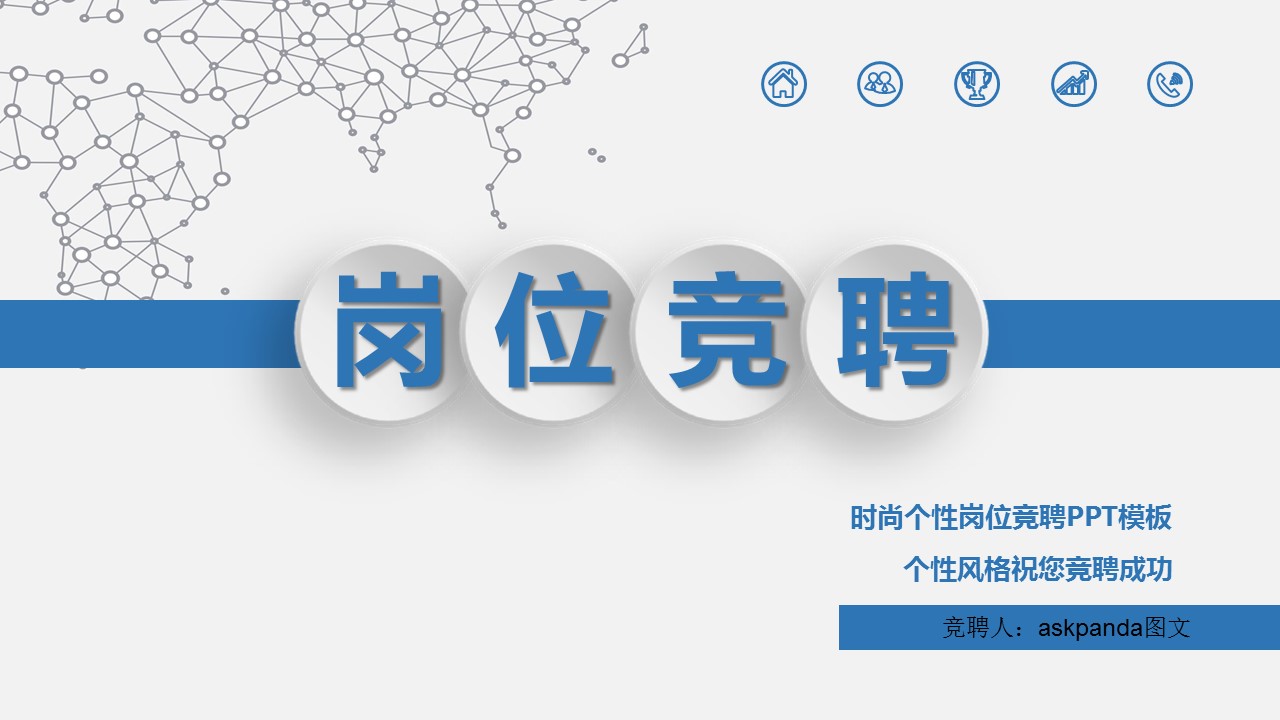 岗位竞聘

时尚个性岗位竞聘PPT模板

个性风格祝您竞聘成功

竞聘人：askpanda图文